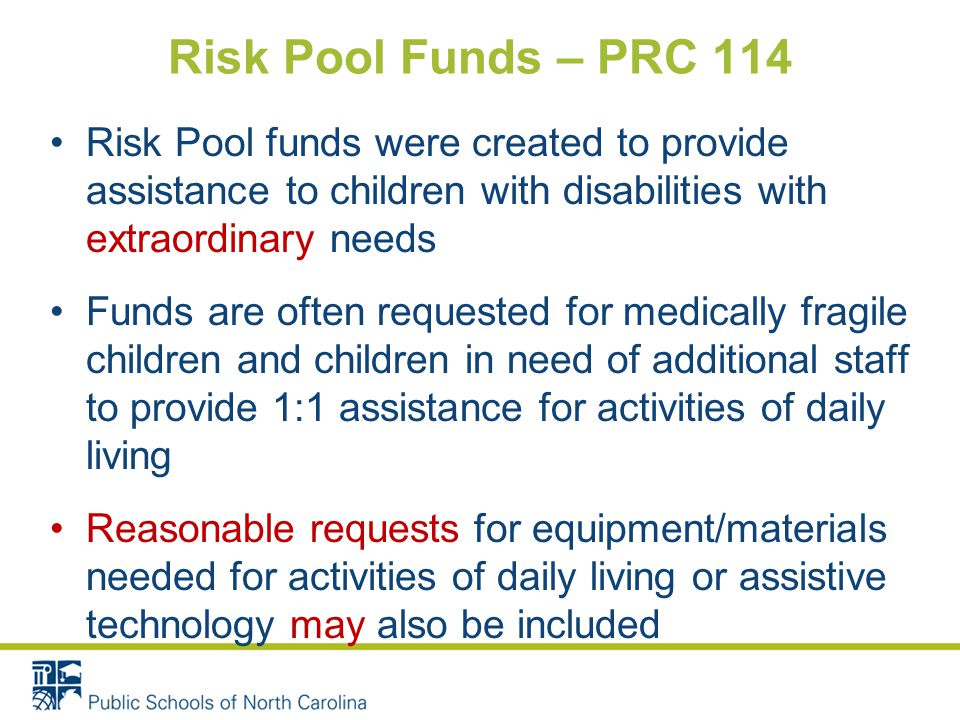 Risk Pool Funds – PRC 114

• Risk Pool funds were created to provide assistance to children with disabilities with extraordinary needs

• Funds are often requested for medically fragile children and children in need of additional staff to provide 1:1 assistance for activities of daily living

• Reasonable requests for equipment/materials needed for activities of daily living or assistive technology may also be included

Public Schools of North Carolina